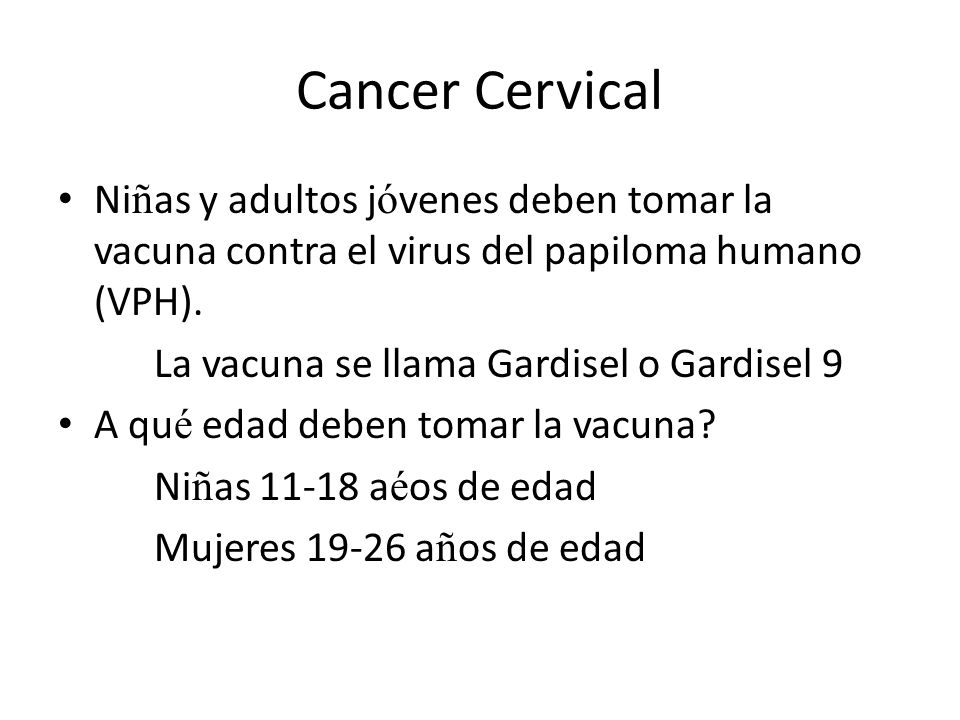 Cancer Cervical

• Niñas y adultos jóvenes deben tomar la vacuna contra el virus del papiloma humano (VPH).

La vacuna se llama Gardisel o Gardisel 9

• A qué edad deben tomar la vacuna?

Niñas 11-18 aéos de edad

Mujeres 19-26 años de edad